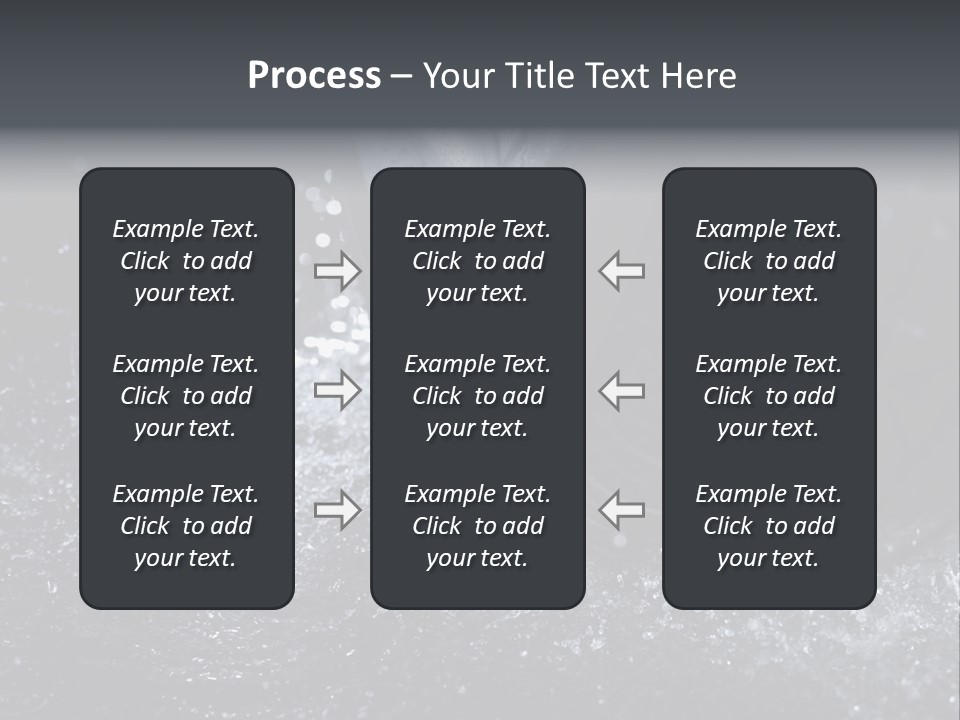 Process – Your Title Text Here

Example Text. Click to add your text.

Example Text. Click to add your text.

Example Text. Click to add your text.

Example Text. Click to add your text.

Example Text. Click to add your text.

Example Text. Click to add your text.

Example Text. Click to add your text.

Example Text. Click to add your text.

Example Text. Click to add your text.